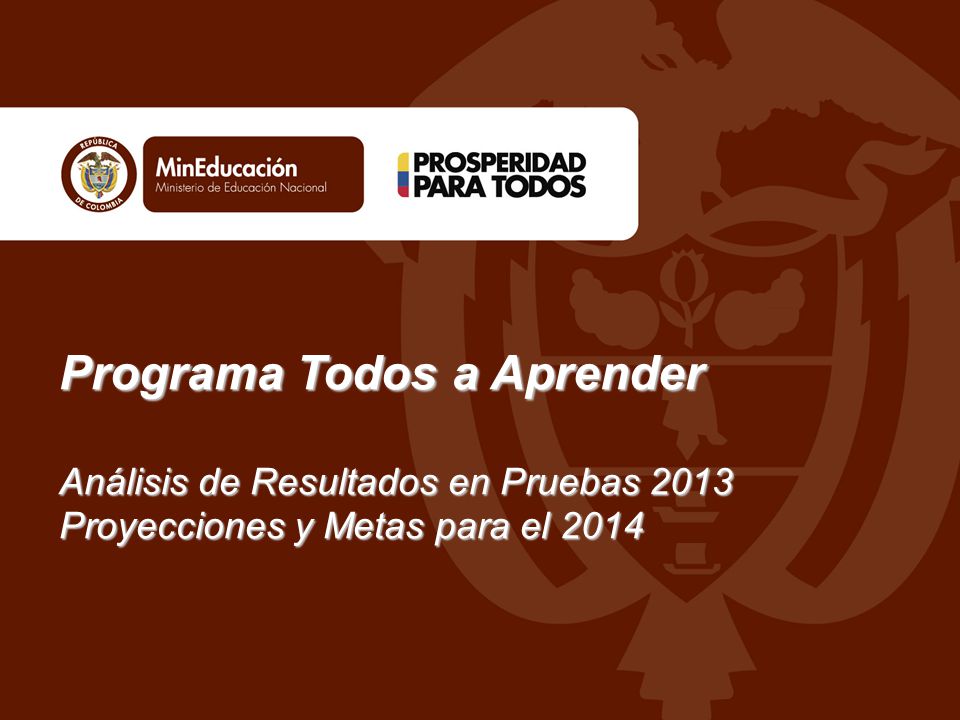 REPÚBLICA DE COLOMBIA

MinEducación
Ministerio de Educación Nacional

PROSPERIDAD PARA TODOS

Programa Todos a Aprender

Análisis de Resultados en Pruebas 2013
Proyecciones y Metas para el 2014